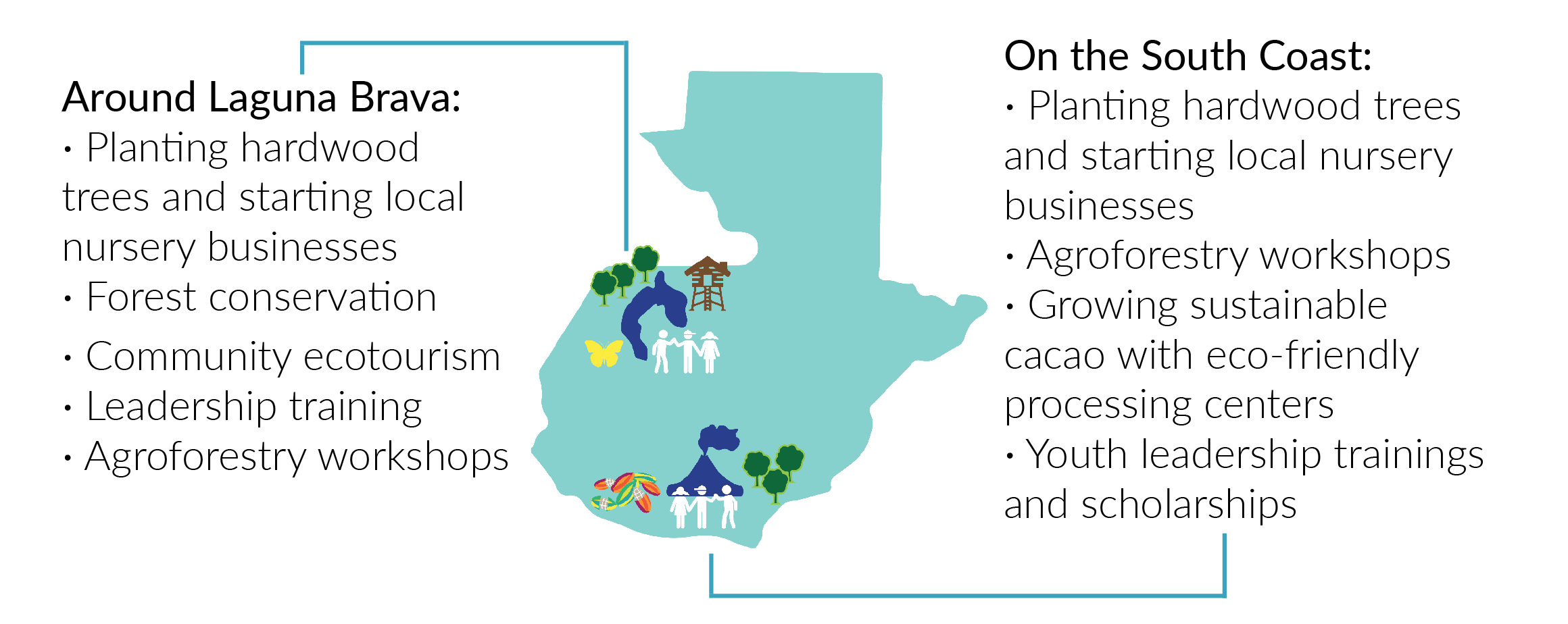 Around Laguna Brava:
· Planting hardwood trees and starting local nursery businesses
· Forest conservation
· Community ecotourism
· Leadership training
· Agroforestry workshops

On the South Coast:
· Planting hardwood trees and starting local nursery businesses
· Agroforestry workshops
· Growing sustainable cacao with eco-friendly processing centers
· Youth leadership trainings and scholarships